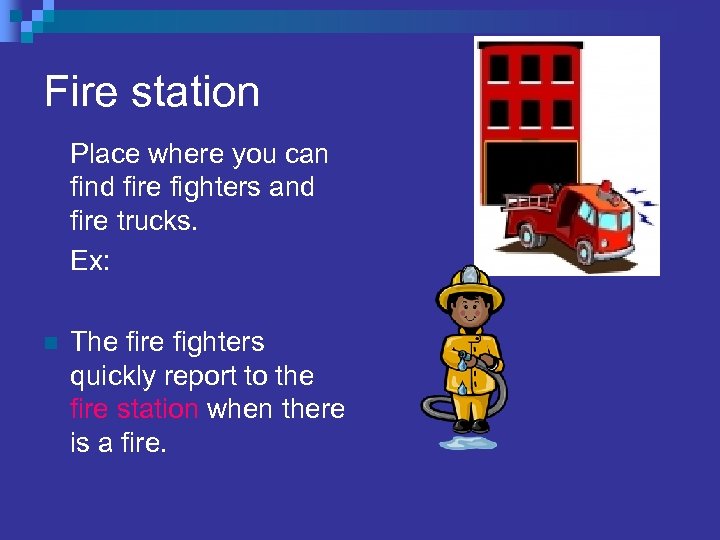 Fire station

Place where you can find fire fighters and fire trucks.

Ex:

The fire fighters quickly report to the fire station when there is a fire.